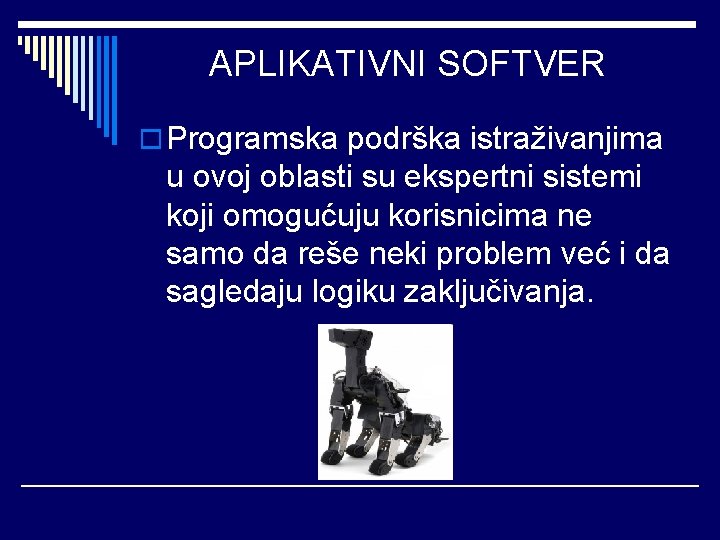 APLIKATIVNI SOFTVER

Programska podrška istraživanjima u ovoj oblasti su ekspertni sistemi koji omogućuju korisnicima ne samo da reše neki problem već i da sagledaju logiku zaključivanja.